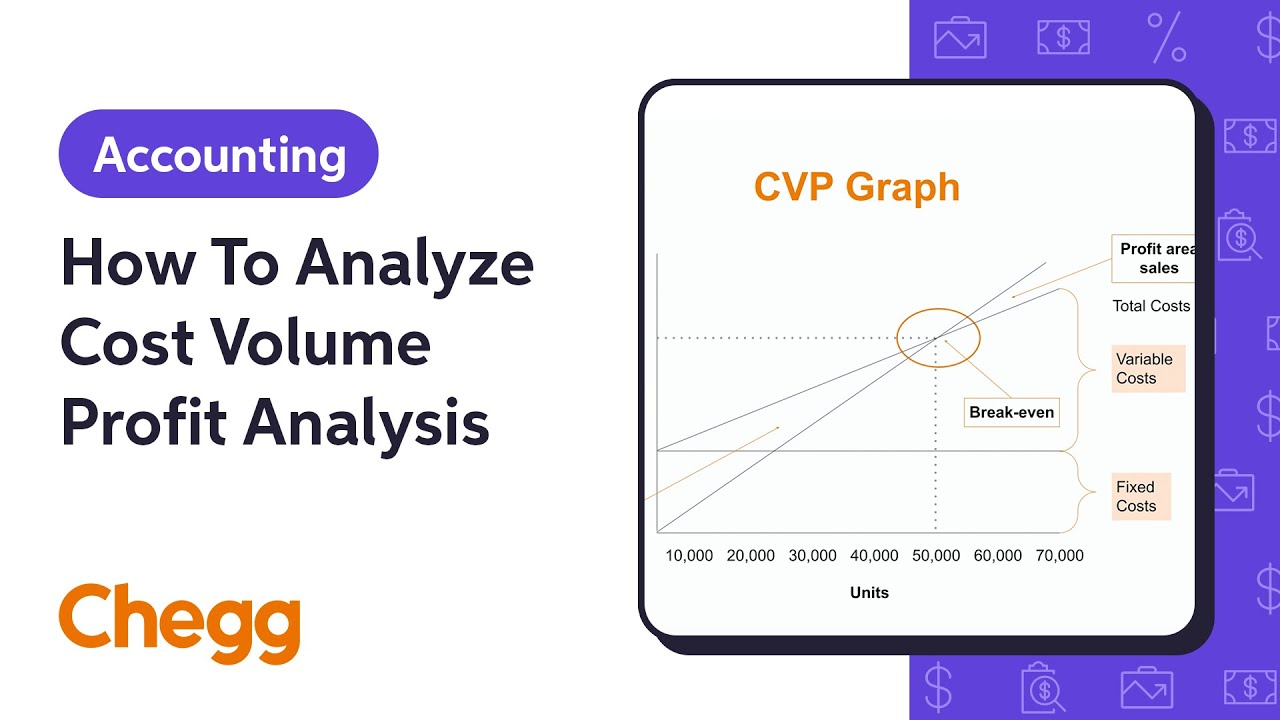 Accounting

How To Analyze Cost Volume Profit Analysis

Chegg

CVP Graph

Profit area sales

Total Costs

Variable Costs

Break-even

Fixed Costs

10,000 20,000 30,000 40,000 50,000 60,000 70,000

Units